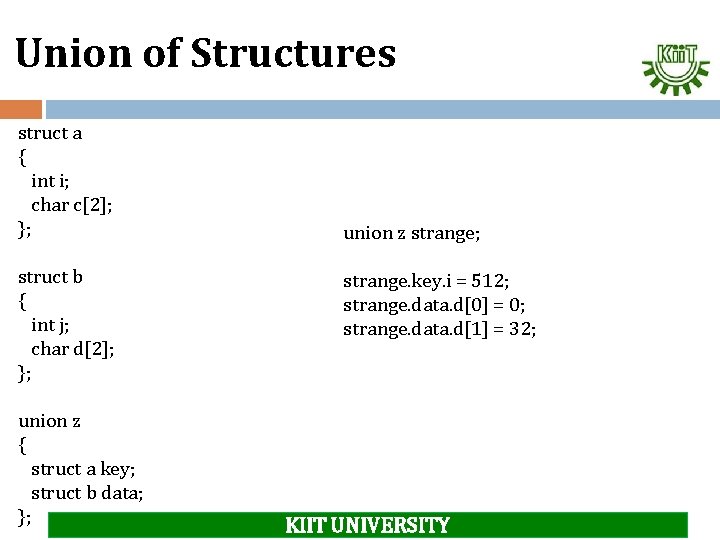 Union of Structures

KiiT

struct a
{
int i;
char c[2];
};

struct b
{
int j;
char d[2];
};

union z
{
struct a key;
struct b data;
};

union z strange;

strange.key.i = 512;
strange.data.d[0] = 0;
strange.data.d[1] = 32;

KIIT UNIVERSITY